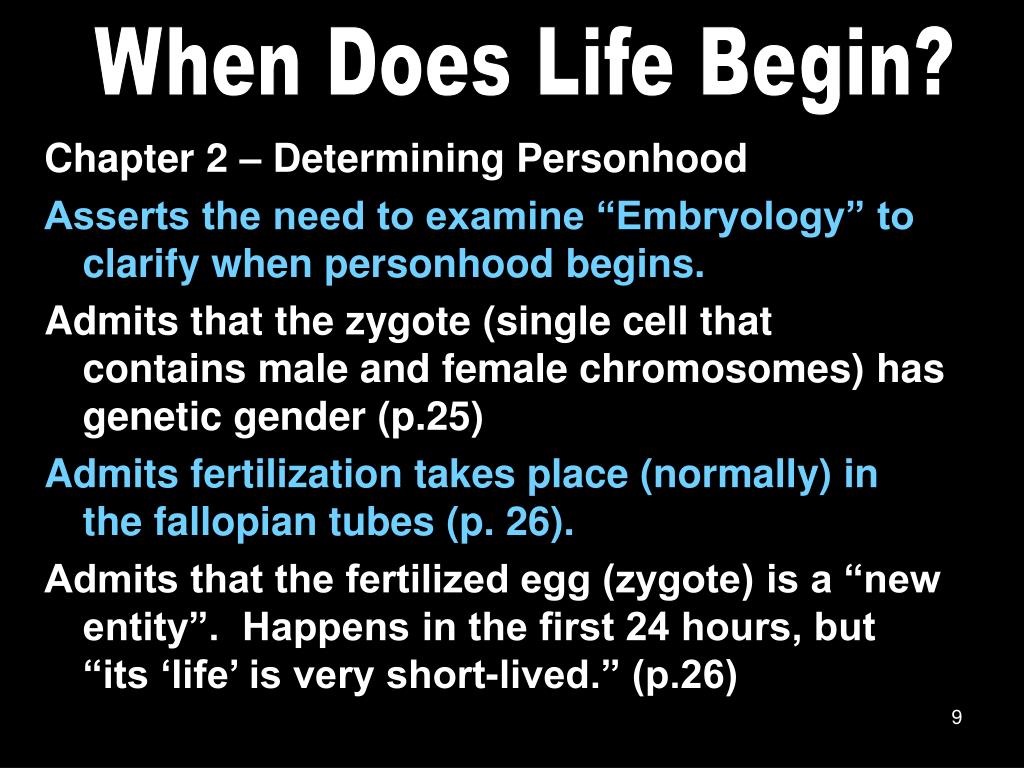 When Does Life Begin?

Chapter 2 – Determining Personhood

Asserts the need to examine “Embryology” to clarify when personhood begins.

Admits that the zygote (single cell that contains male and female chromosomes) has genetic gender (p.25)

Admits fertilization takes place (normally) in the fallopian tubes (p. 26).

Admits that the fertilized egg (zygote) is a “new entity”. Happens in the first 24 hours, but “its ‘life’ is very short-lived.” (p.26)

9